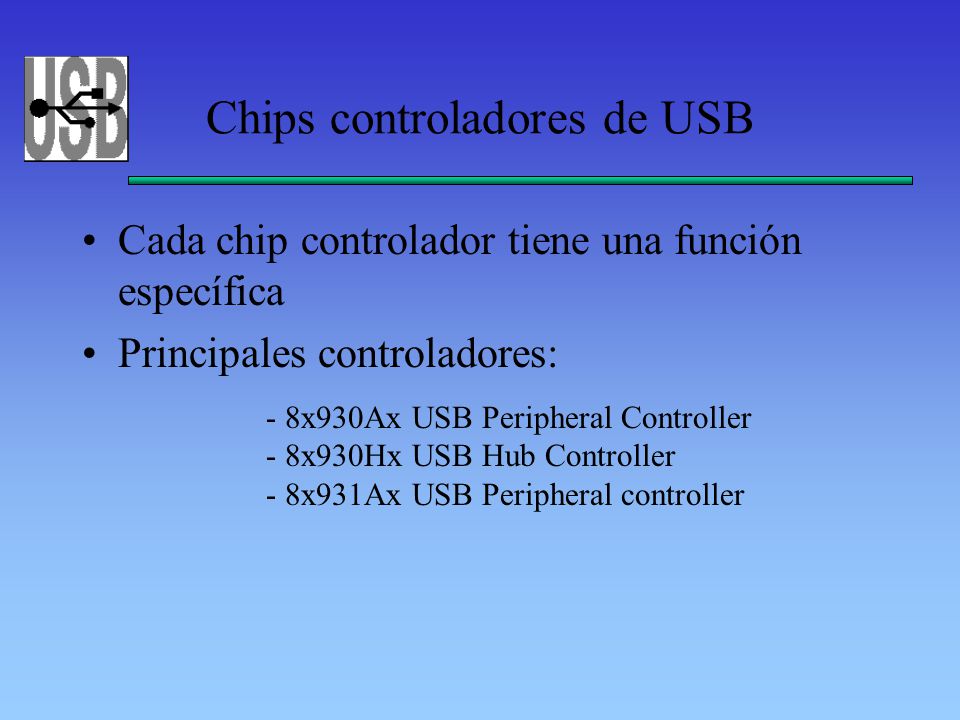 USB

Chips controladores de USB

• Cada chip controlador tiene una función específica

• Principales controladores:

- 8x930Ax USB Peripheral Controller
- 8x930Hx USB Hub Controller
- 8x931Ax USB Peripheral controller